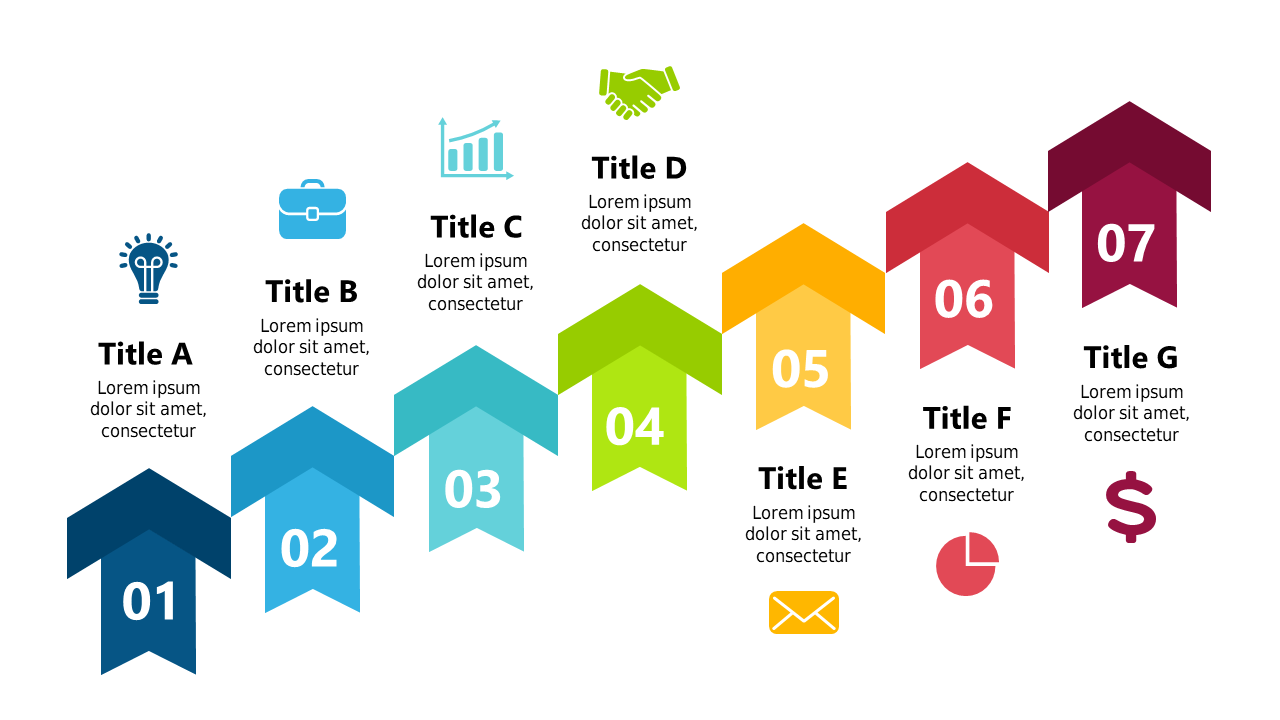 Title A
Lorem ipsum dolor sit amet, consectetur

01

Title B
Lorem ipsum dolor sit amet, consectetur

02

Title C
Lorem ipsum dolor sit amet, consectetur

03

Title D
Lorem ipsum dolor sit amet, consectetur

04

05

Title E
Lorem ipsum dolor sit amet, consectetur

06

Title F
Lorem ipsum dolor sit amet, consectetur

07

Title G
Lorem ipsum dolor sit amet, consectetur

$